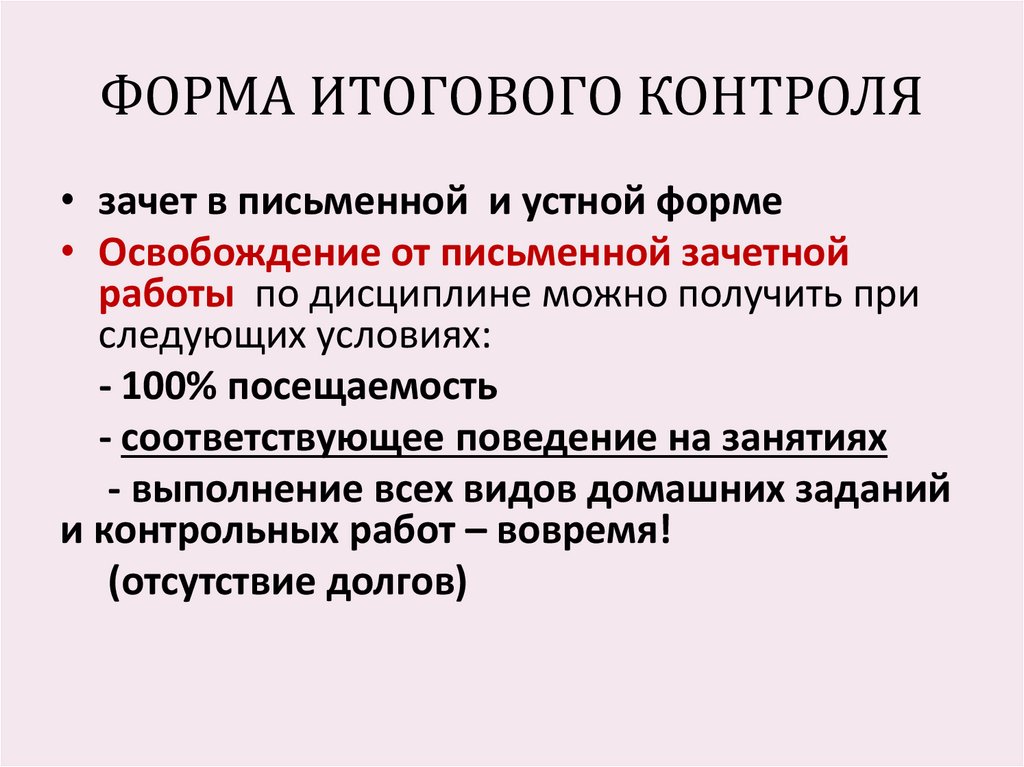 ФОРМА ИТОГОВОГО КОНТРОЛЯ

• зачет в письменной и устной форме

• Освобождение от письменной зачетной работы по дисциплине можно получить при следующих условиях:

- 100% посещаемость

- соответствующее поведение на занятиях

- выполнение всех видов домашних заданий и контрольных работ – вовремя!

(отсутствие долгов)